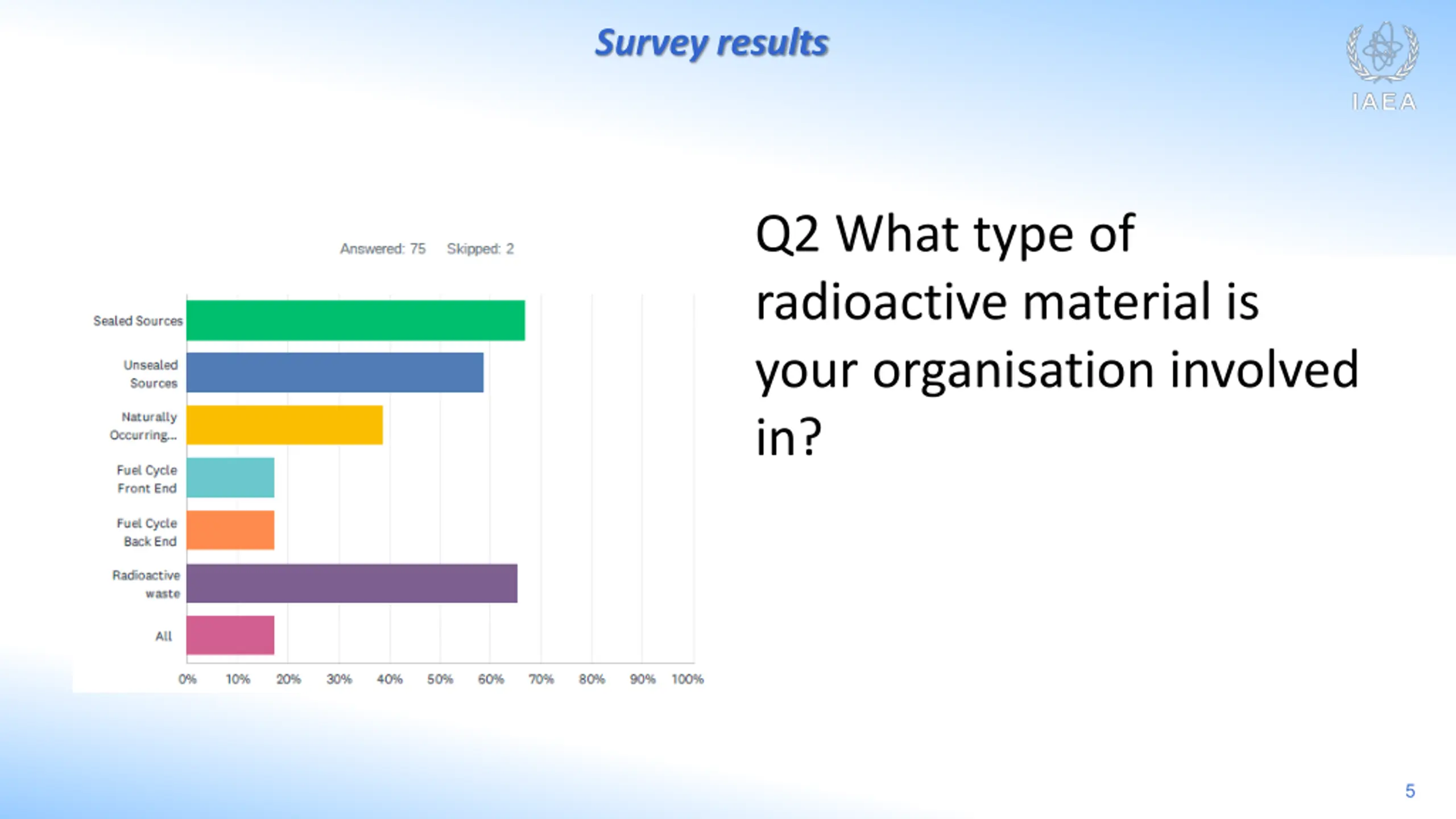 Survey results

IAEA

Answered: 75 Skipped: 2

Sealed Sources

Unsealed Sources

Naturally Occurring...

Fuel Cycle Front End

Fuel Cycle Back End

Radioactive waste

All

0% 10% 20% 30% 40% 50% 60% 70% 80% 90% 100%

Q2 What type of radioactive material is your organisation involved in?

5